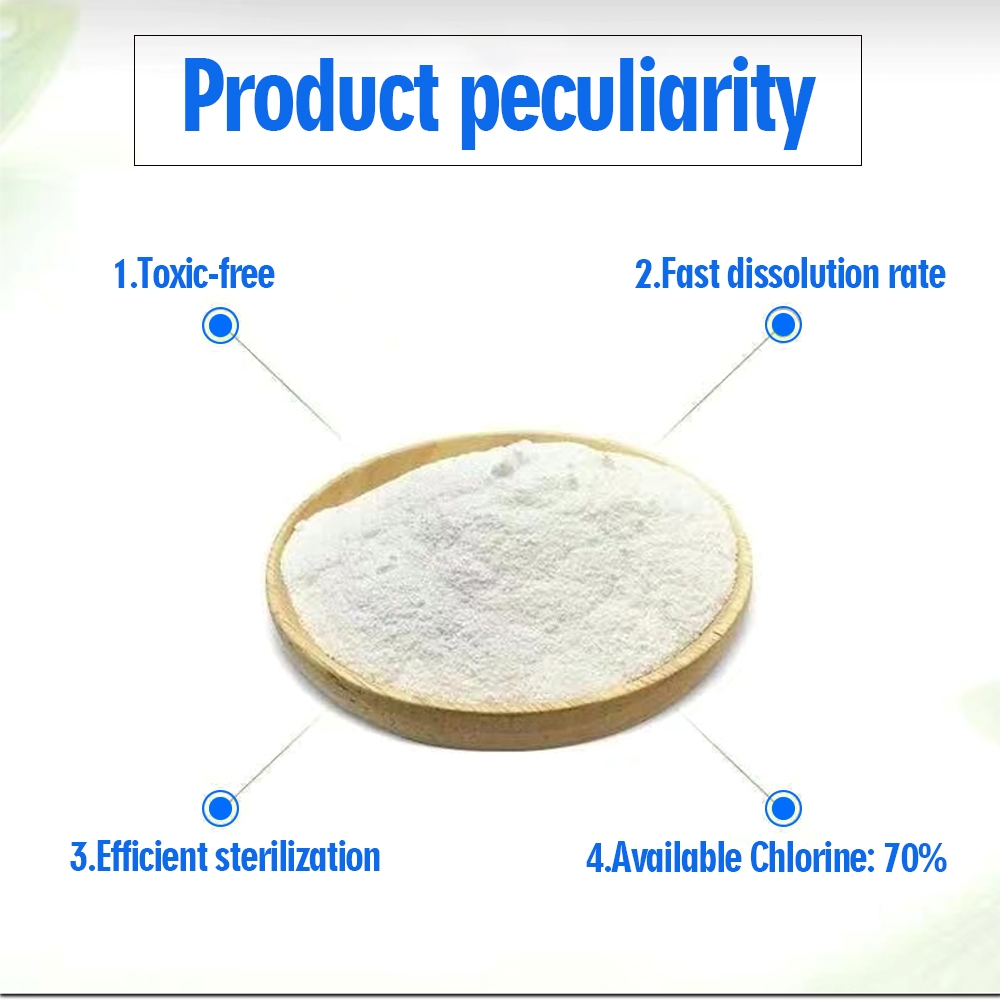 Product peculiarity

1.Toxic-free

2.Fast dissolution rate

3.Efficient sterilization

4.Available Chlorine: 70%